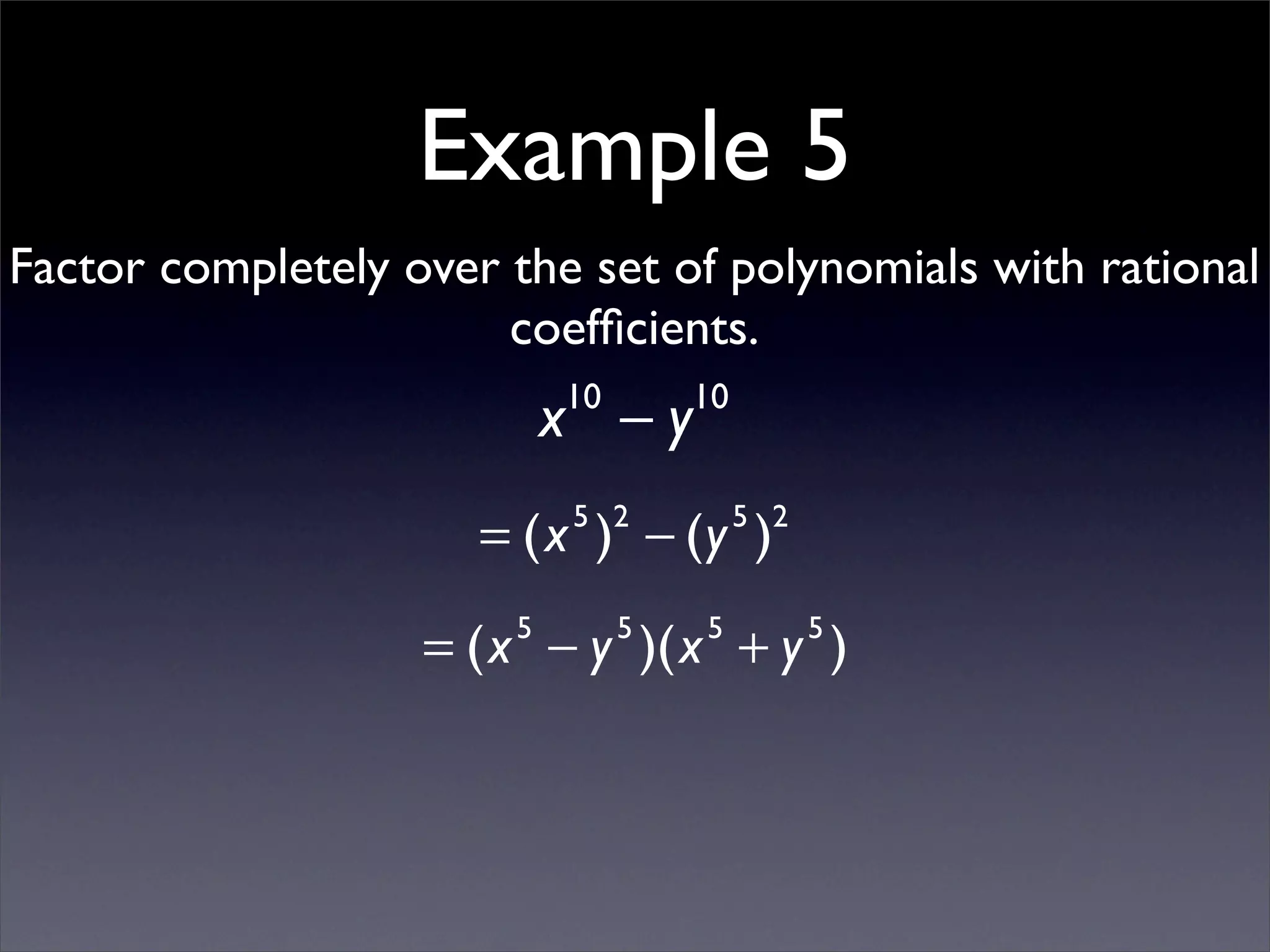 Example 5

Factor completely over the set of polynomials with rational coefficients.

$x^{10} - y^{10}$

$= (x^5)^2 - (y^5)^2$

$= (x^5 - y^5)(x^5 + y^5)$